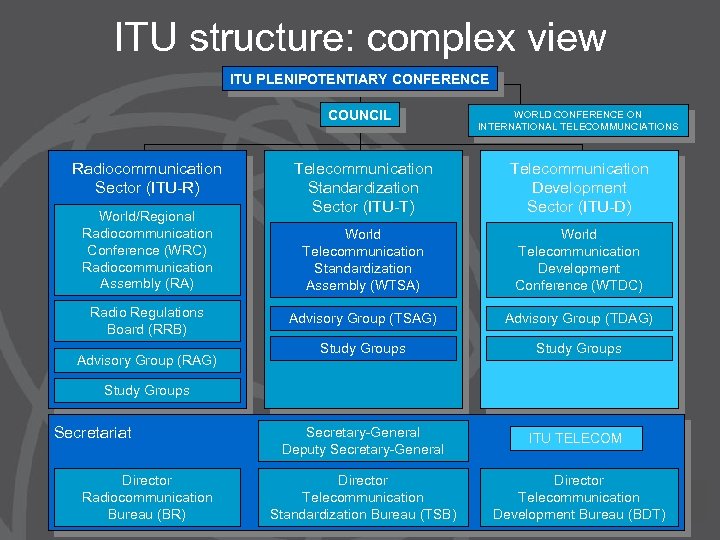 ITU structure: complex view

ITU PLENIPOTENTIARY CONFERENCE

COUNCIL

WORLD CONFERENCE ON INTERNATIONAL TELECOMMUNCIATIONS

Radiocommunication Sector (ITU-R)

World/Regional Radiocommunication Conference (WRC) Radiocommunication Assembly (RA)

Radio Regulations Board (RRB)

Advisory Group (RAG)

Study Groups

Telecommunication Standardization Sector (ITU-T)

World Telecommunication Standardization Assembly (WTSA)

Advisory Group (TSAG)

Study Groups

Telecommunication Development Sector (ITU-D)

World Telecommunication Development Conference (WTDC)

Advisory Group (TDAG)

Study Groups

Secretariat

Secretary-General Deputy Secretary-General

ITU TELECOM

Director Radiocommunication Bureau (BR)

Director Telecommunication Standardization Bureau (TSB)

Director Telecommunication Development Bureau (BDT)